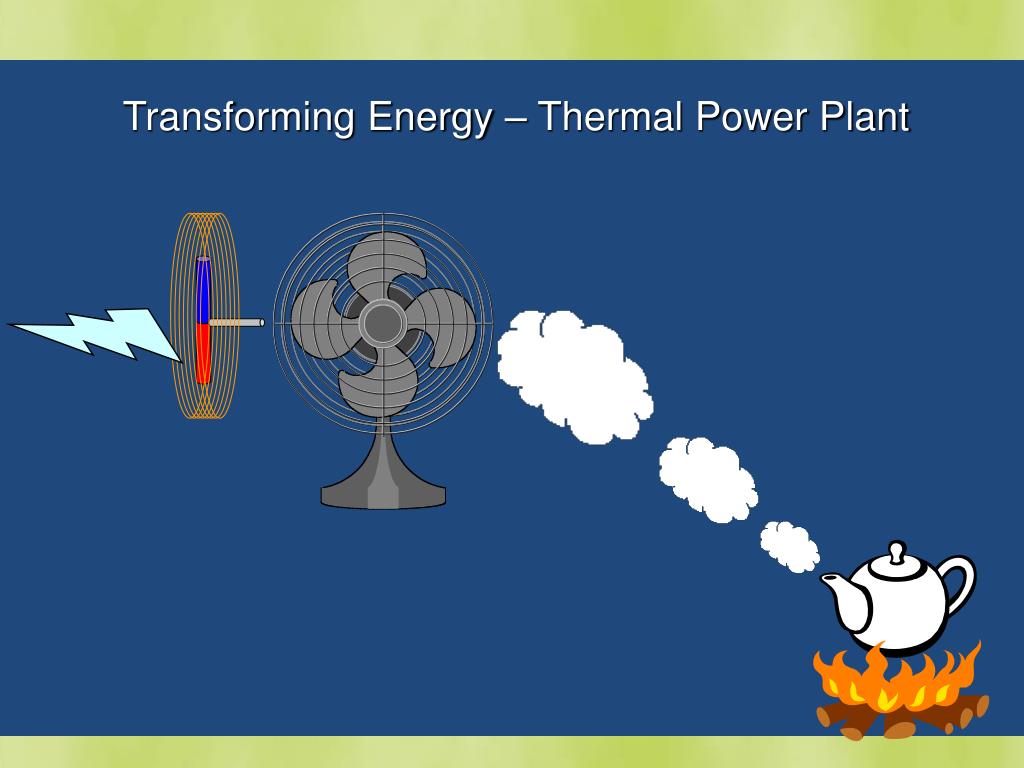 Transforming Energy – Thermal Power Plant